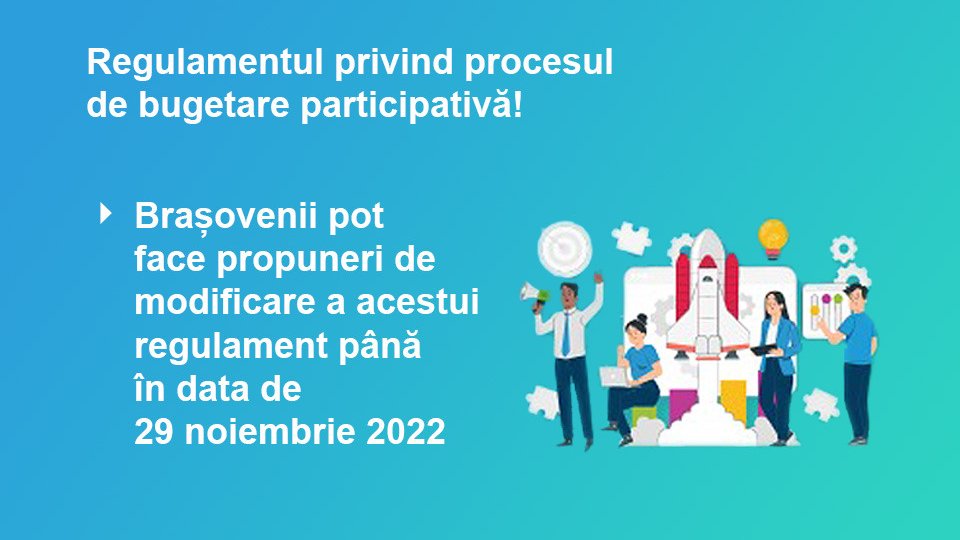 Regulamentul privind procesul de bugetare participativă!

Brașovenii pot face propuneri de modificare a acestui regulament până în data de 29 noiembrie 2022